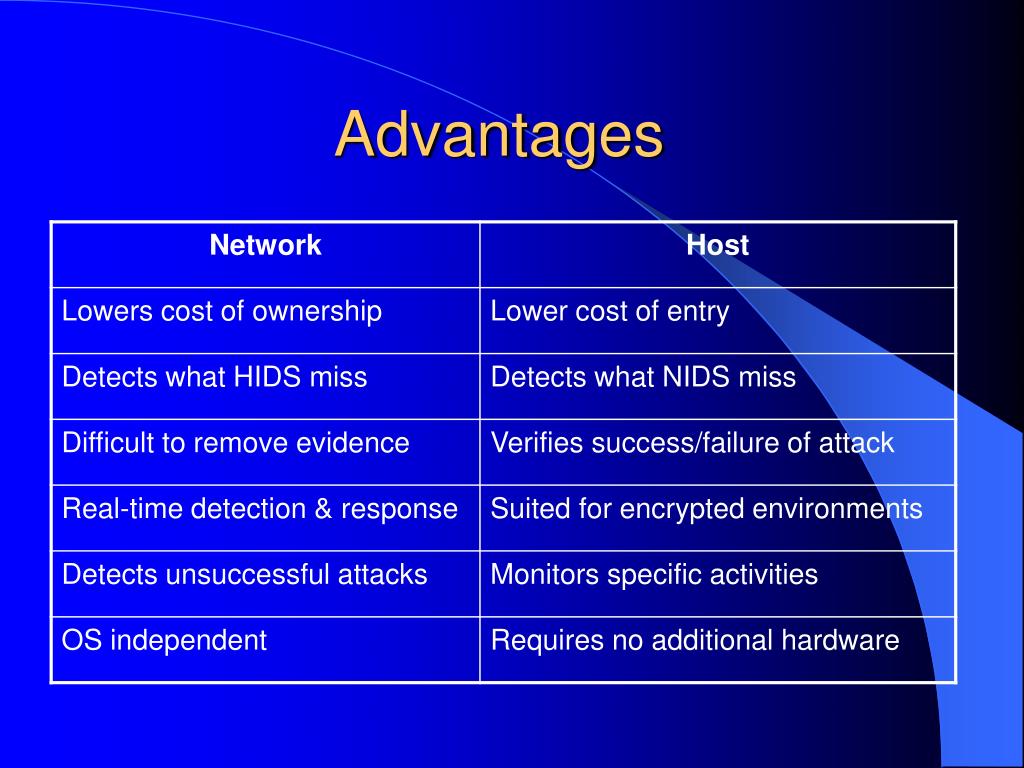 Advantages

| Network | Host |
|---|---|
| Lowers cost of ownership | Lower cost of entry |
| Detects what HIDS miss | Detects what NIDS miss |
| Difficult to remove evidence | Verifies success/failure of attack |
| Real-time detection & response | Suited for encrypted environments |
| Detects unsuccessful attacks | Monitors specific activities |
| OS independent | Requires no additional hardware |